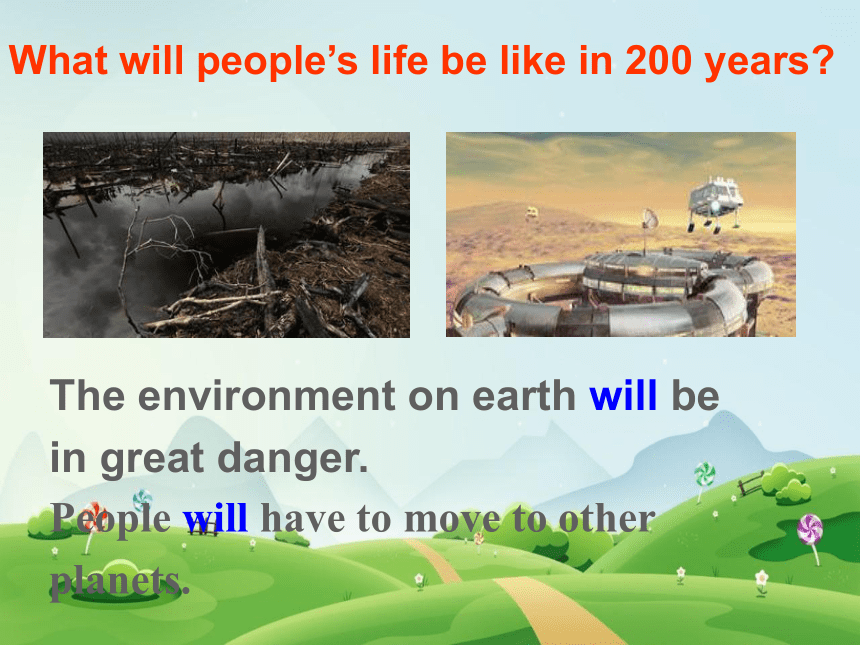 What will people's life be like in 200 years?

The environment on earth will be in great danger.

People will have to move to other planets.